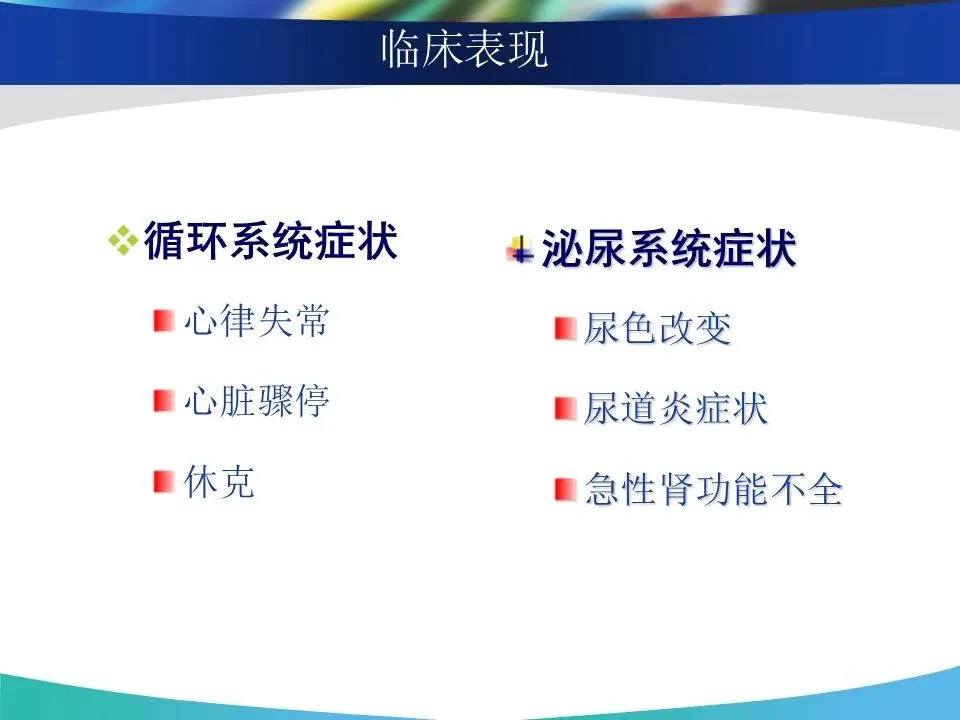 临床表现

循环系统症状

心律失常

心脏骤停

休克

泌尿系统症状

尿色改变

尿道炎症状

急性肾功能不全